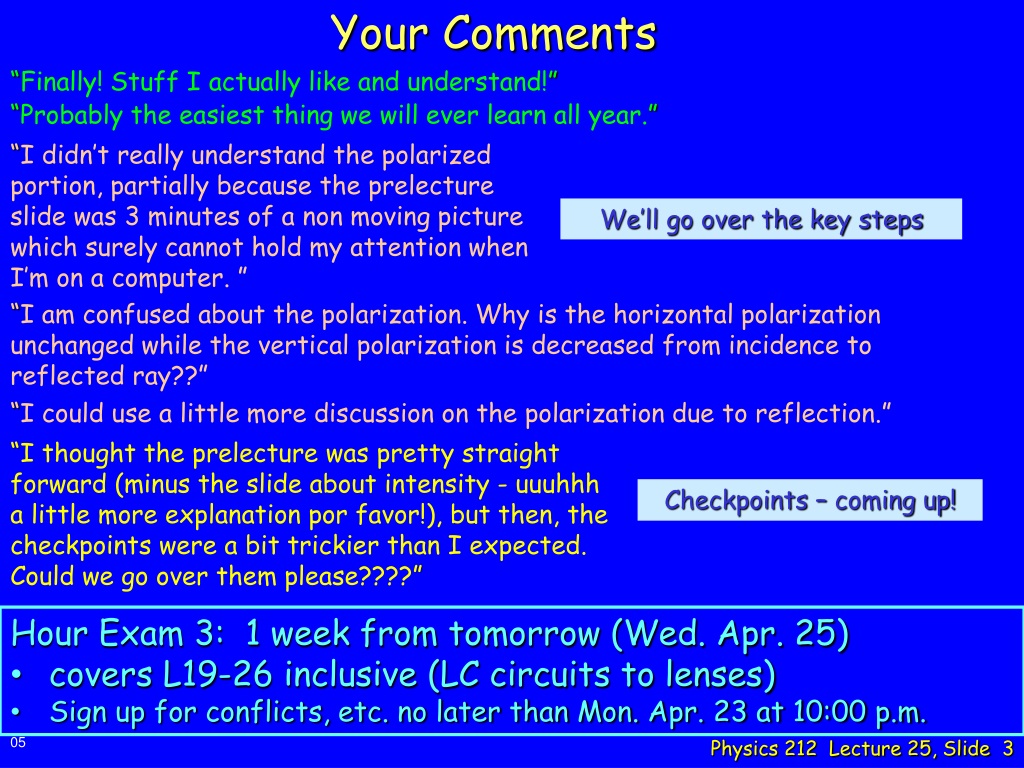 Your Comments

“Finally! Stuff I actually like and understand!”

“Probably the easiest thing we will ever learn all year.”

“I didn’t really understand the polarized portion, partially because the prelecture slide was 3 minutes of a non moving picture which surely cannot hold my attention when I’m on a computer. ”

We’ll go over the key steps

“I am confused about the polarization. Why is the horizontal polarization unchanged while the vertical polarization is decreased from incidence to reflected ray??”

“I could use a little more discussion on the polarization due to reflection.”

“I thought the prelecture was pretty straight forward (minus the slide about intensity - uuuhhh a little more explanation por favor!), but then, the checkpoints were a bit trickier than I expected. Could we go over them please????”

Checkpoints – coming up!

Hour Exam 3: 1 week from tomorrow (Wed. Apr. 25)
• covers L19-26 inclusive (LC circuits to lenses)
• Sign up for conflicts, etc. no later than Mon. Apr. 23 at 10:00 p.m.

05

Physics 212 Lecture 25, Slide 3